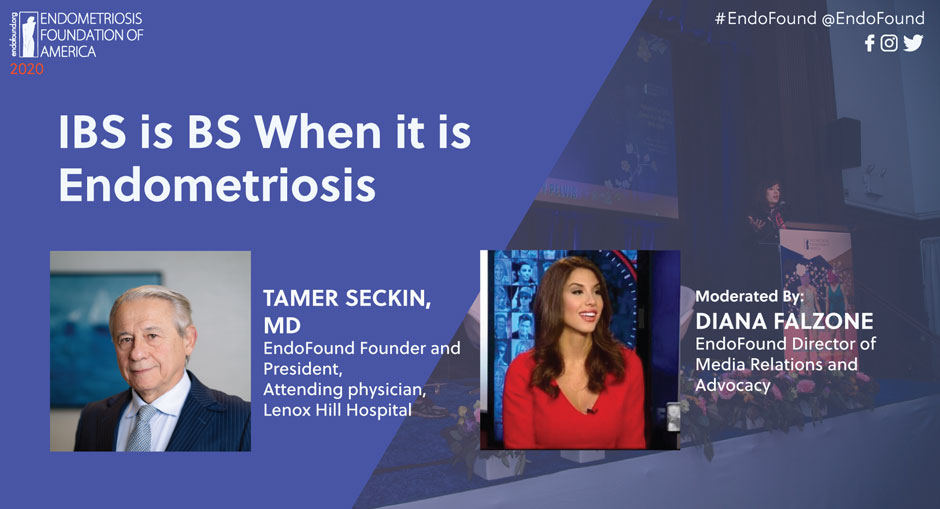 endofound.org ENDOMETRIOSIS FOUNDATION OF AMERICA
2020

#EndoFound @EndoFound

IBS is BS When it is Endometriosis

TAMER SECKIN, MD
EndoFound Founder and President,
Attending physician,
Lenox Hill Hospital

Moderated By:
DIANA FALZONE
EndoFound Director of Media Relations and Advocacy